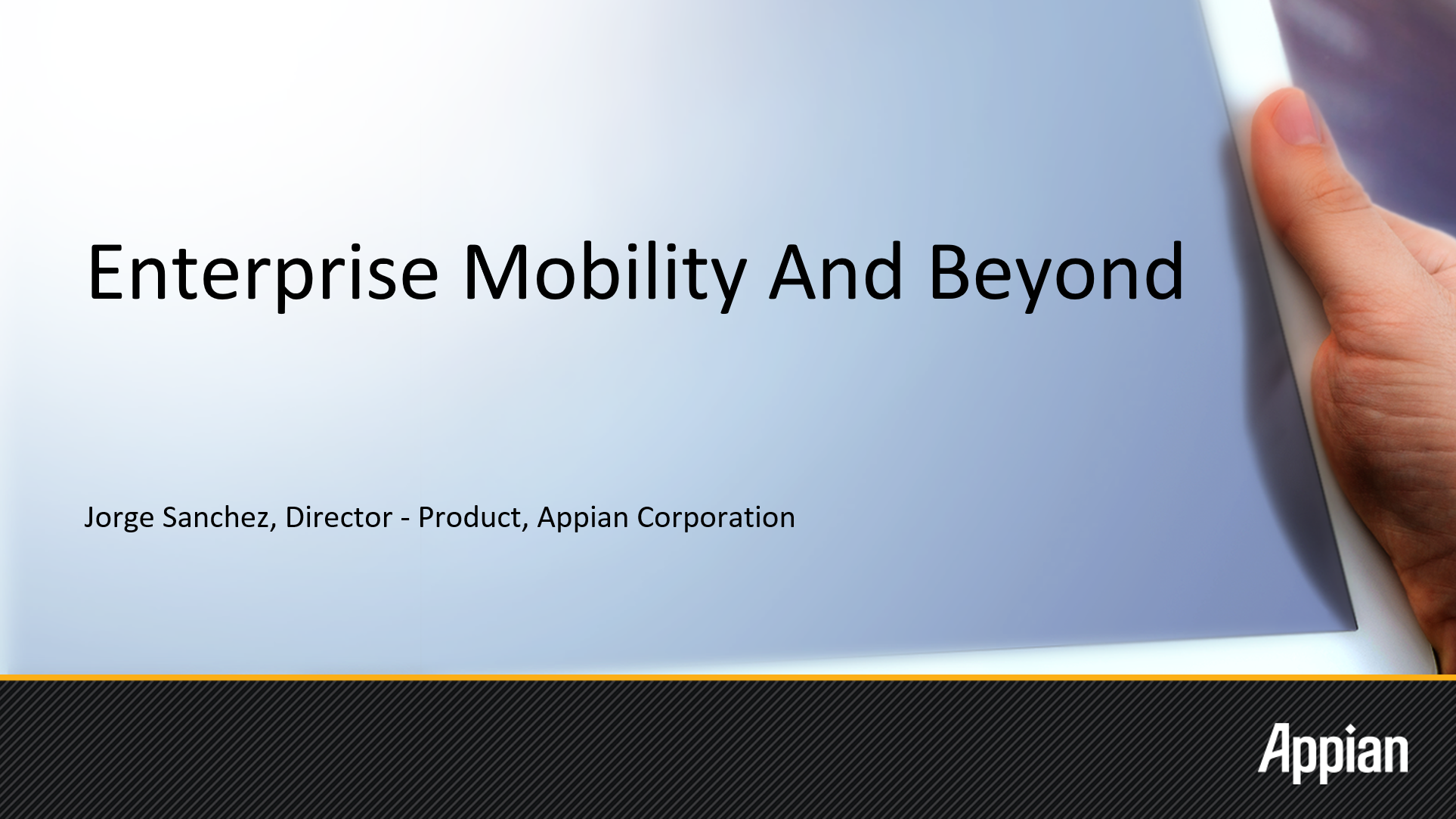 Enterprise Mobility And Beyond

Jorge Sanchez, Director - Product, Appian Corporation

Appian